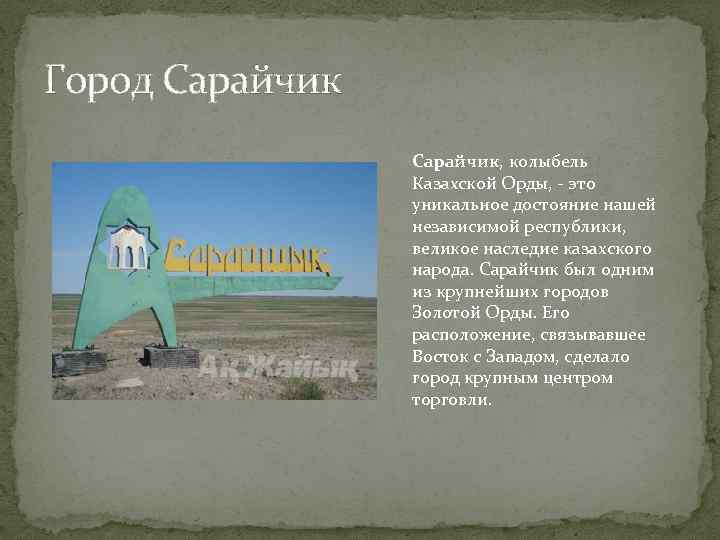 Город Сарайчик

Сарайшық

Ақ Жайық

Сарайчик, колыбель Казахской Орды, - это уникальное достояние нашей независимой республики, великое наследие казахского народа. Сарайчик был одним из крупнейших городов Золотой Орды. Его расположение, связывавшее Восток с Западом, сделало город крупным центром торговли.